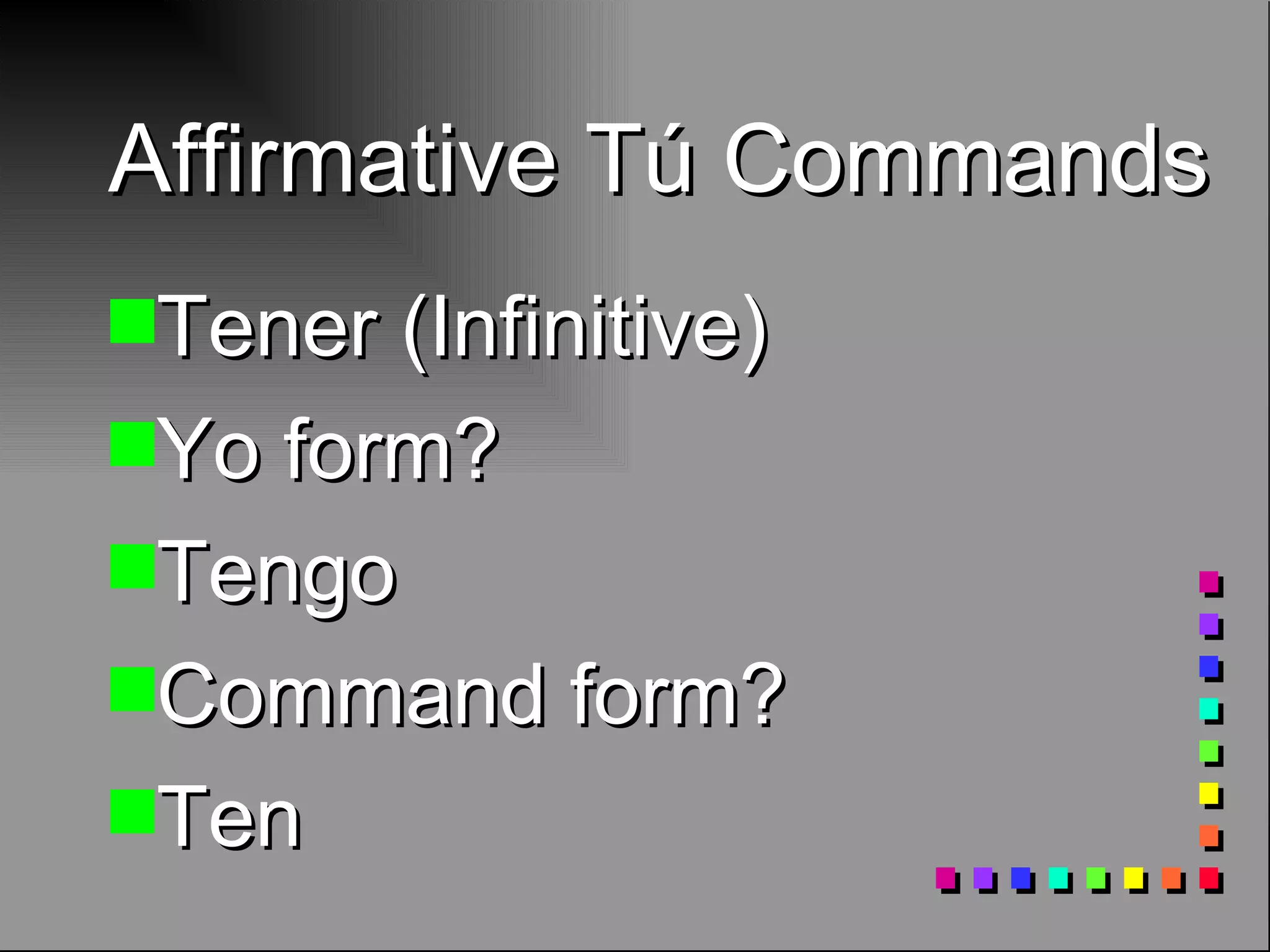 Affirmative Tú Commands

Tener (Infinitive)

Yo form?

Tengo

Command form?

Ten